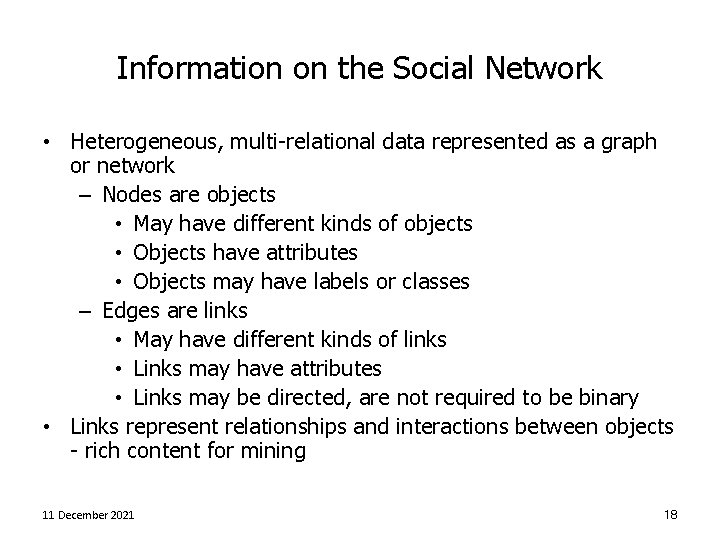 Information on the Social Network

• Heterogeneous, multi-relational data represented as a graph or network
– Nodes are objects
• May have different kinds of objects
• Objects have attributes
• Objects may have labels or classes
– Edges are links
• May have different kinds of links
• Links may have attributes
• Links may be directed, are not required to be binary
• Links represent relationships and interactions between objects - rich content for mining

11 December 2021

18